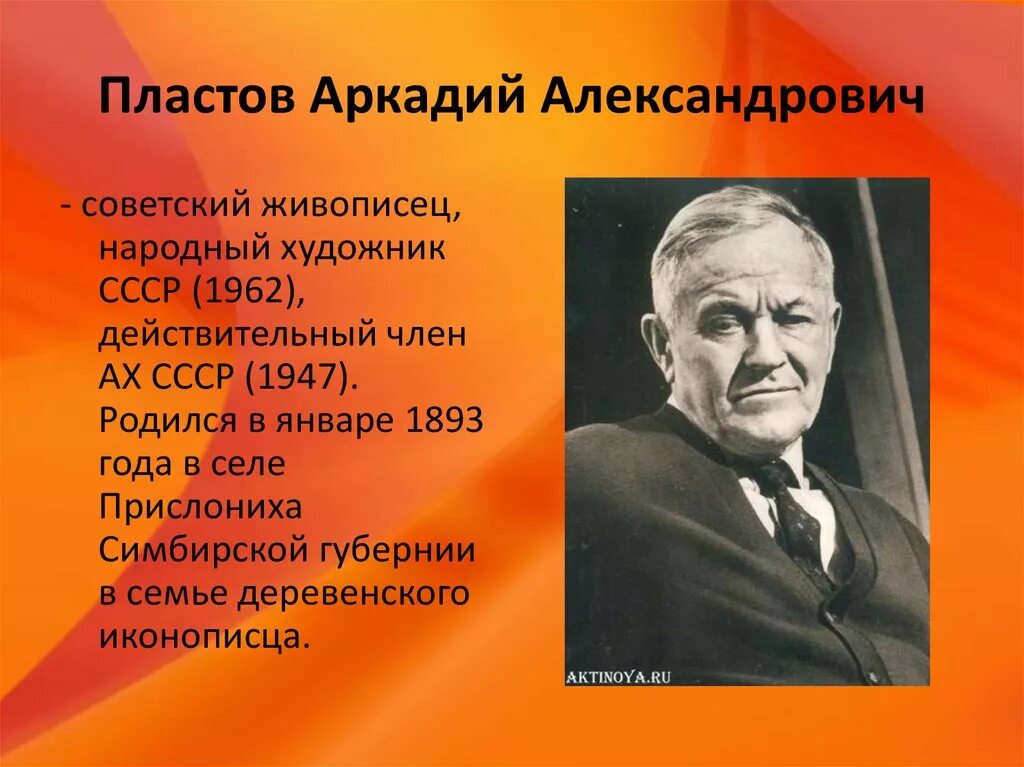 Пластов Аркадий Александрович

- советский живописец, народный художник СССР (1962), действительный член АХ СССР (1947). Родился в январе 1893 года в селе Прислониха Симбирской губернии в семье деревенского иконописца.

AKTINOYA.RU